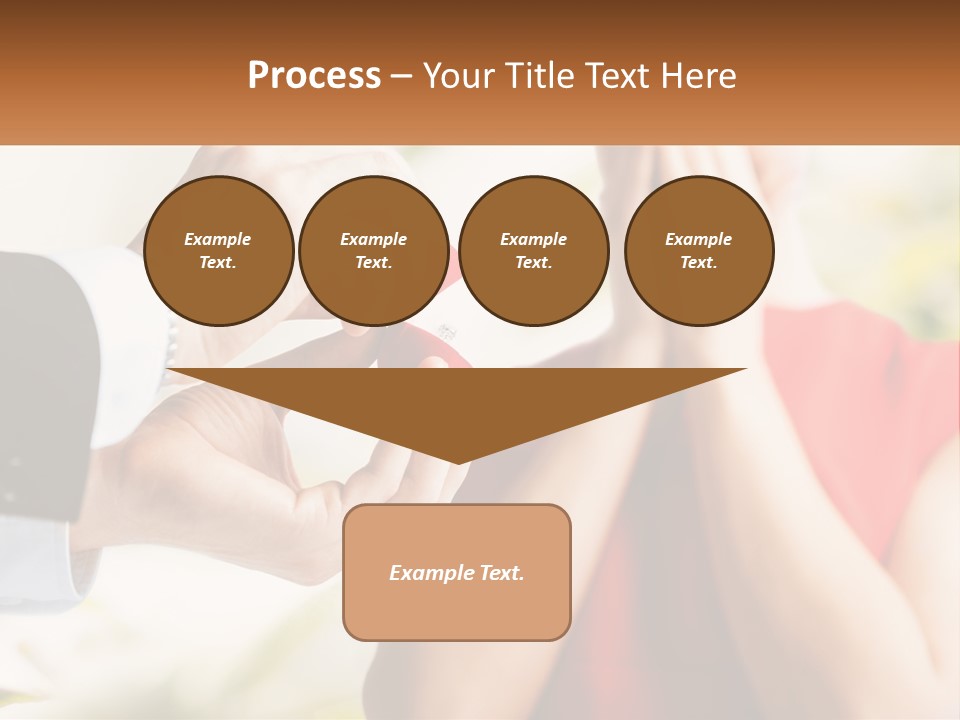 Process – Your Title Text Here

Example Text.

Example Text.

Example Text.

Example Text.

Example Text.